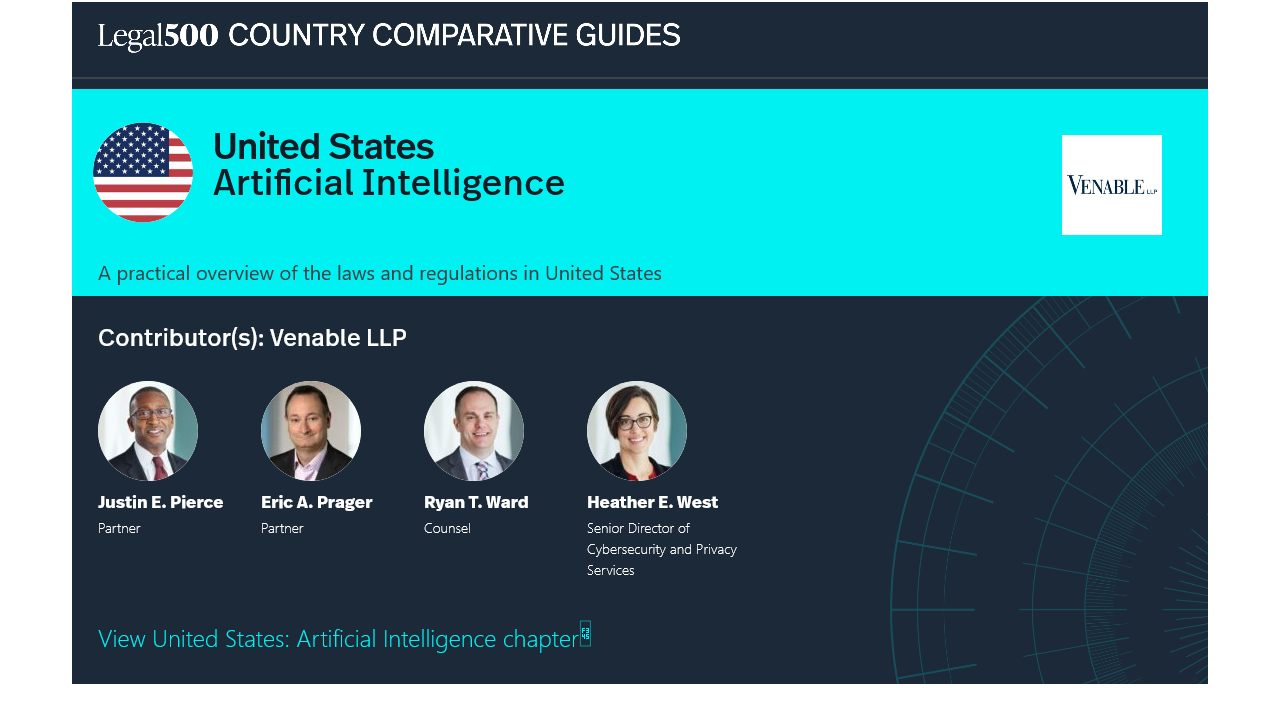 Legal500 COUNTRY COMPARATIVE GUIDES

United States
Artificial Intelligence

VENABLE LLP

A practical overview of the laws and regulations in United States

Contributor(s): Venable LLP

Justin E. Pierce
Partner

Eric A. Prager
Partner

Ryan T. Ward
Counsel

Heather E. West
Senior Director of Cybersecurity and Privacy Services

View United States: Artificial Intelligence chapter